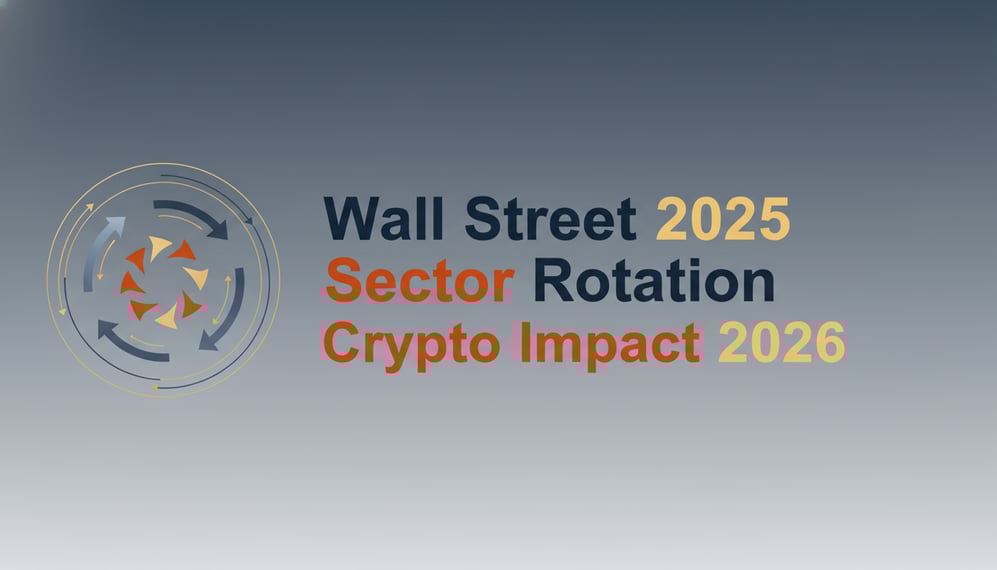 Wall Street 2025
Sector Rotation
Crypto Impact 2026